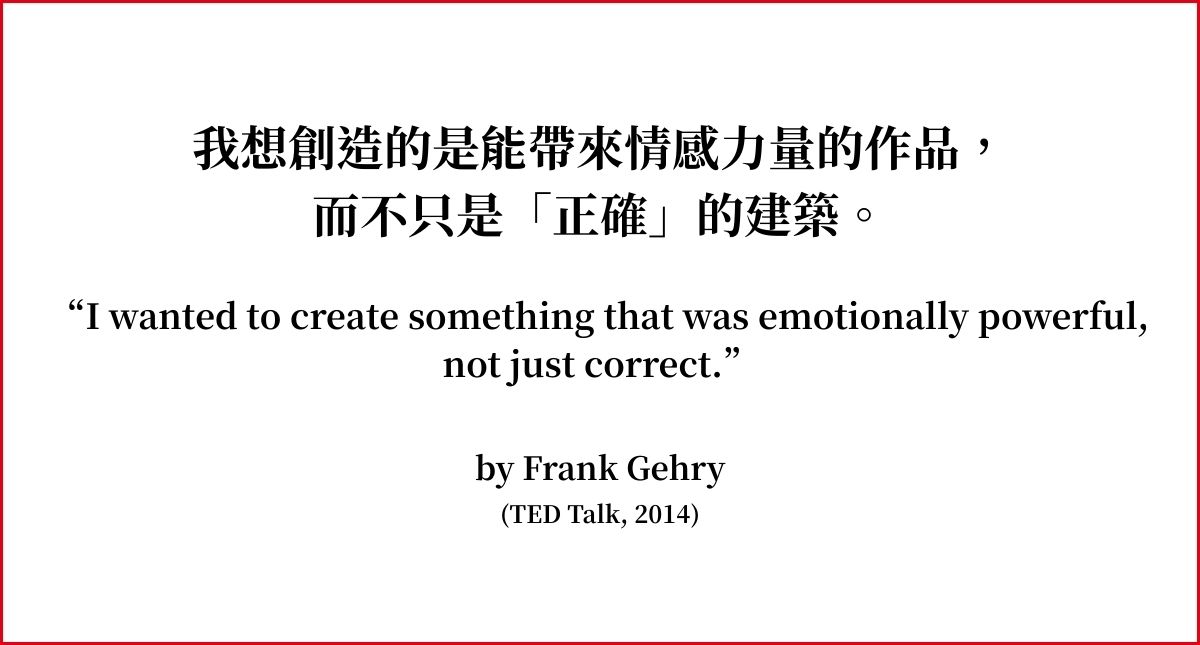 我想創造的是能帶來情感力量的作品，
而不只是「正確」的建築。

“I wanted to create something that was emotionally powerful, not just correct.”

by Frank Gehry
(TED Talk, 2014)